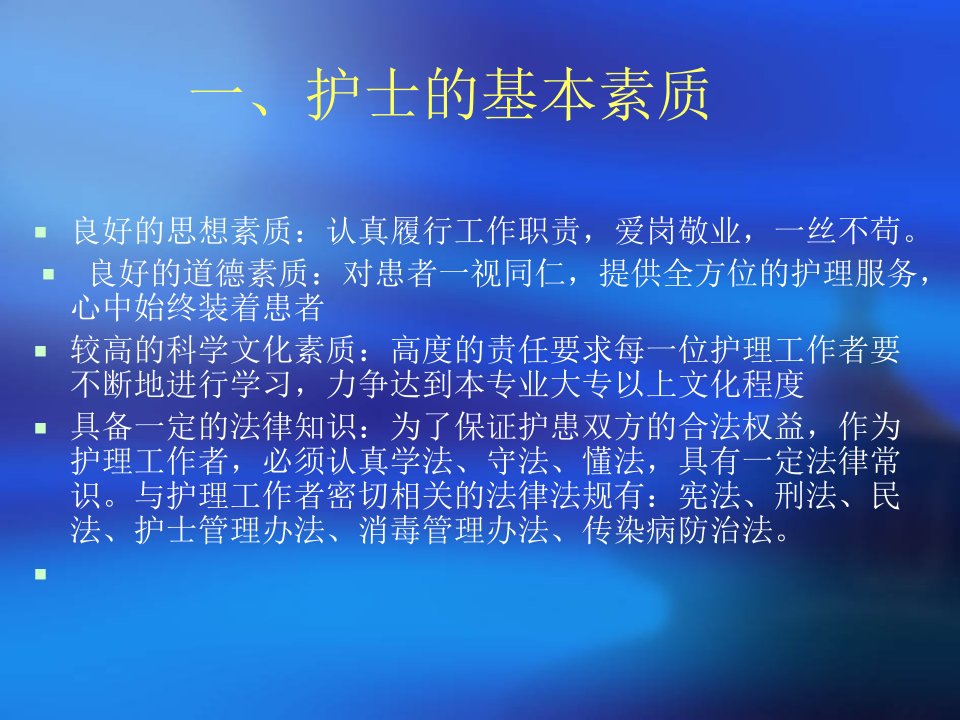 一、护士的基本素质

▪ 良好的思想素质：认真履行工作职责，爱岗敬业，一丝不苟。
▪ 良好的道德素质：对患者一视同仁，提供全方位的护理服务，心中始终装着患者
▪ 较高的科学文化素质：高度的责任要求每一位护理工作者要不断地进行学习，力争达到本专业大专以上文化程度
▪ 具备一定的法律知识：为了保证护患双方的合法权益，作为护理工作者，必须认真学法、守法、懂法，具有一定法律常识。与护理工作者密切相关的法律法规有：宪法、刑法、民法、护士管理办法、消毒管理办法、传染病防治法。
▪